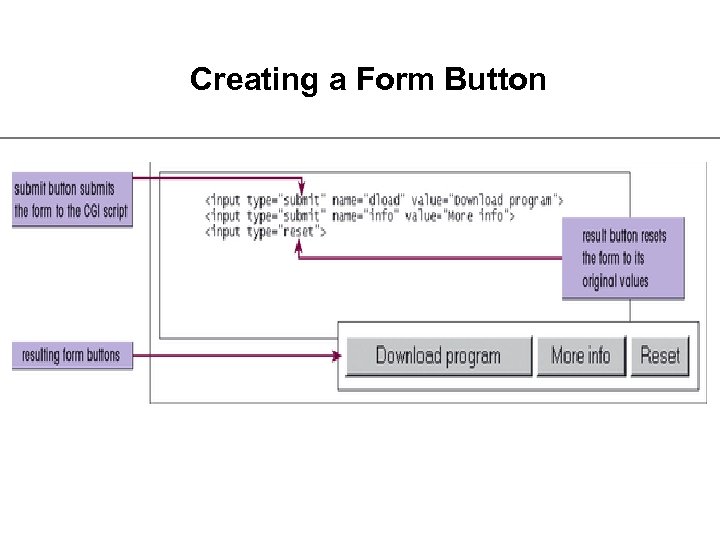 Creating a Form Button

submit button submits the form to the CGI script

<input type="submit" name="dload" value="Download program">
<input type="submit" name="info" value="More info">
<input type="reset">

result button resets the form to its original values

resulting form buttons

Download program

More info

Reset